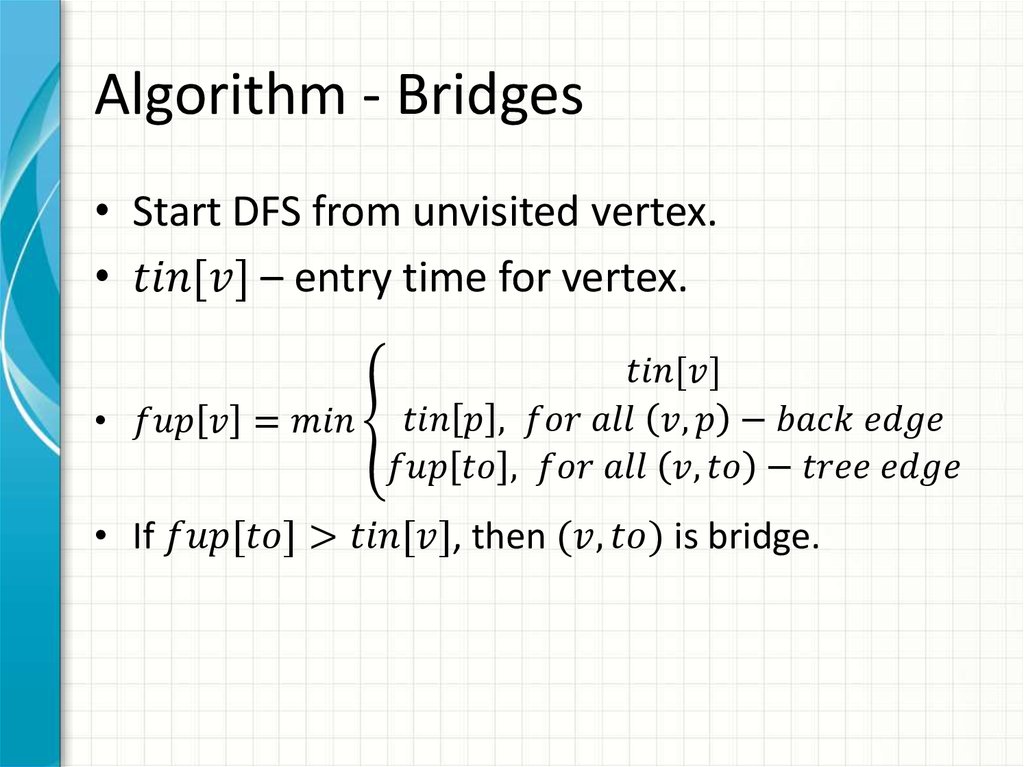 Algorithm - Bridges

• Start DFS from unvisited vertex.
• $tin[v]$ – entry time for vertex.

• $fup[v] = min \begin{cases} tin[v] \\ tin[p],\ for\ all\ (v,p) - back\ edge \\ fup[to],\ for\ all\ (v,to) - tree\ edge \end{cases}$

• If $fup[to] > tin[v]$, then $(v, to)$ is bridge.